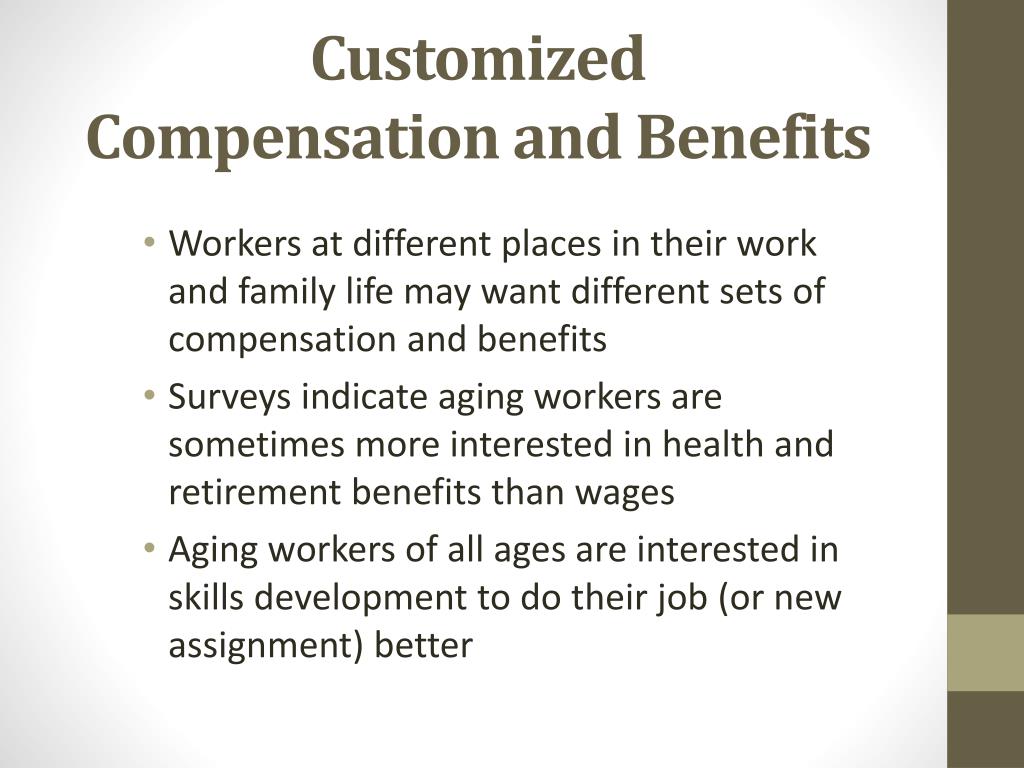 Customized Compensation and Benefits

• Workers at different places in their work and family life may want different sets of compensation and benefits
• Surveys indicate aging workers are sometimes more interested in health and retirement benefits than wages
• Aging workers of all ages are interested in skills development to do their job (or new assignment) better